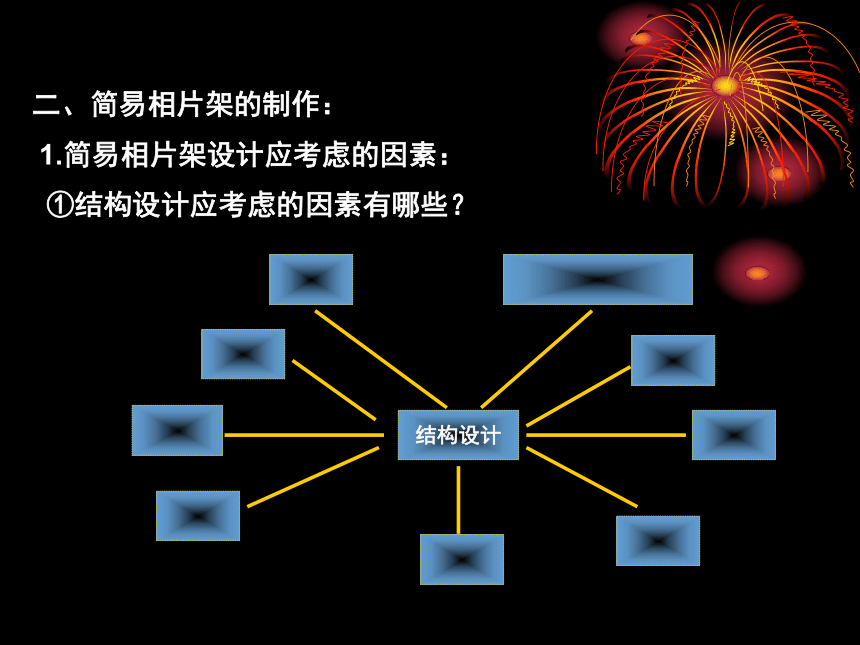 二、简易相片架的制作：

1.简易相片架设计应考虑的因素：

①结构设计应考虑的因素有哪些？

结构设计